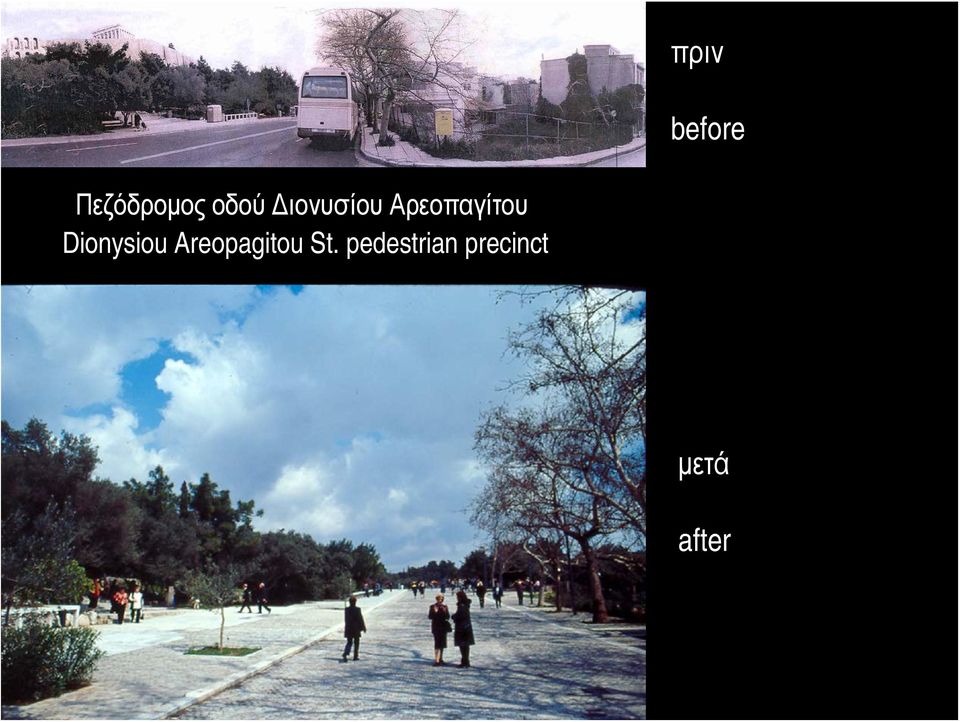 πριν

before

Πεζόδρομος οδού Διονυσίου Αρεοπαγίτου
Dionysiou Areopagitou St. pedestrian precinct

μετά

after